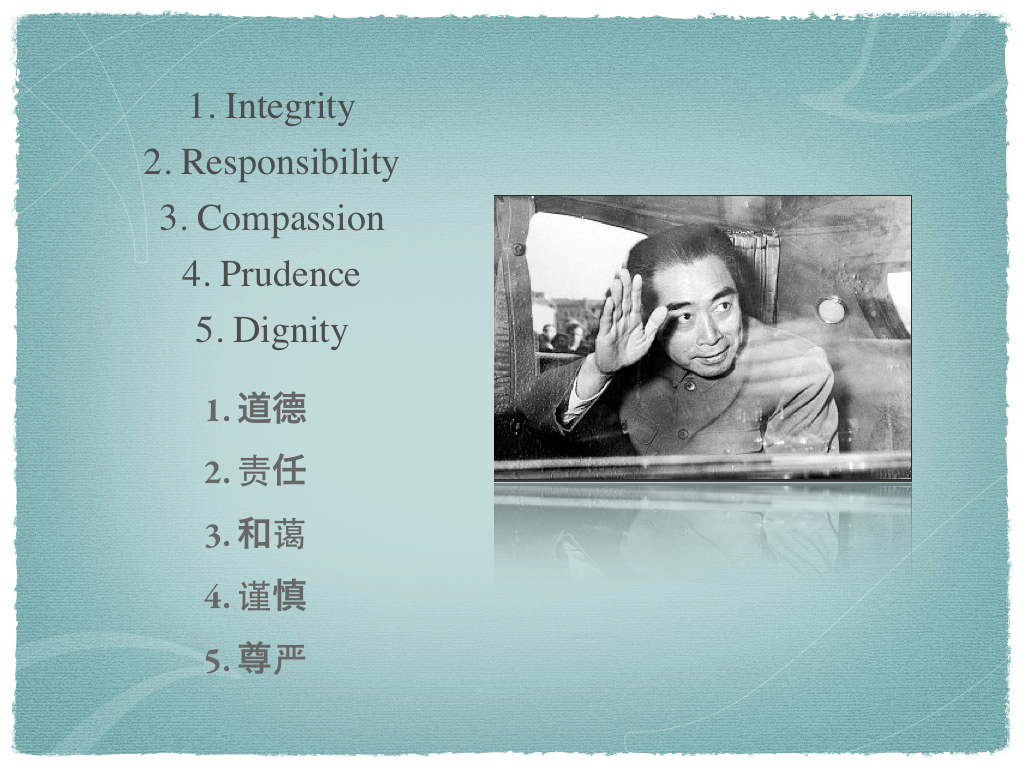 1. Integrity
2. Responsibility
3. Compassion
4. Prudence
5. Dignity

1. 道德
2. 责任
3. 和蔼
4. 谨慎
5. 尊严